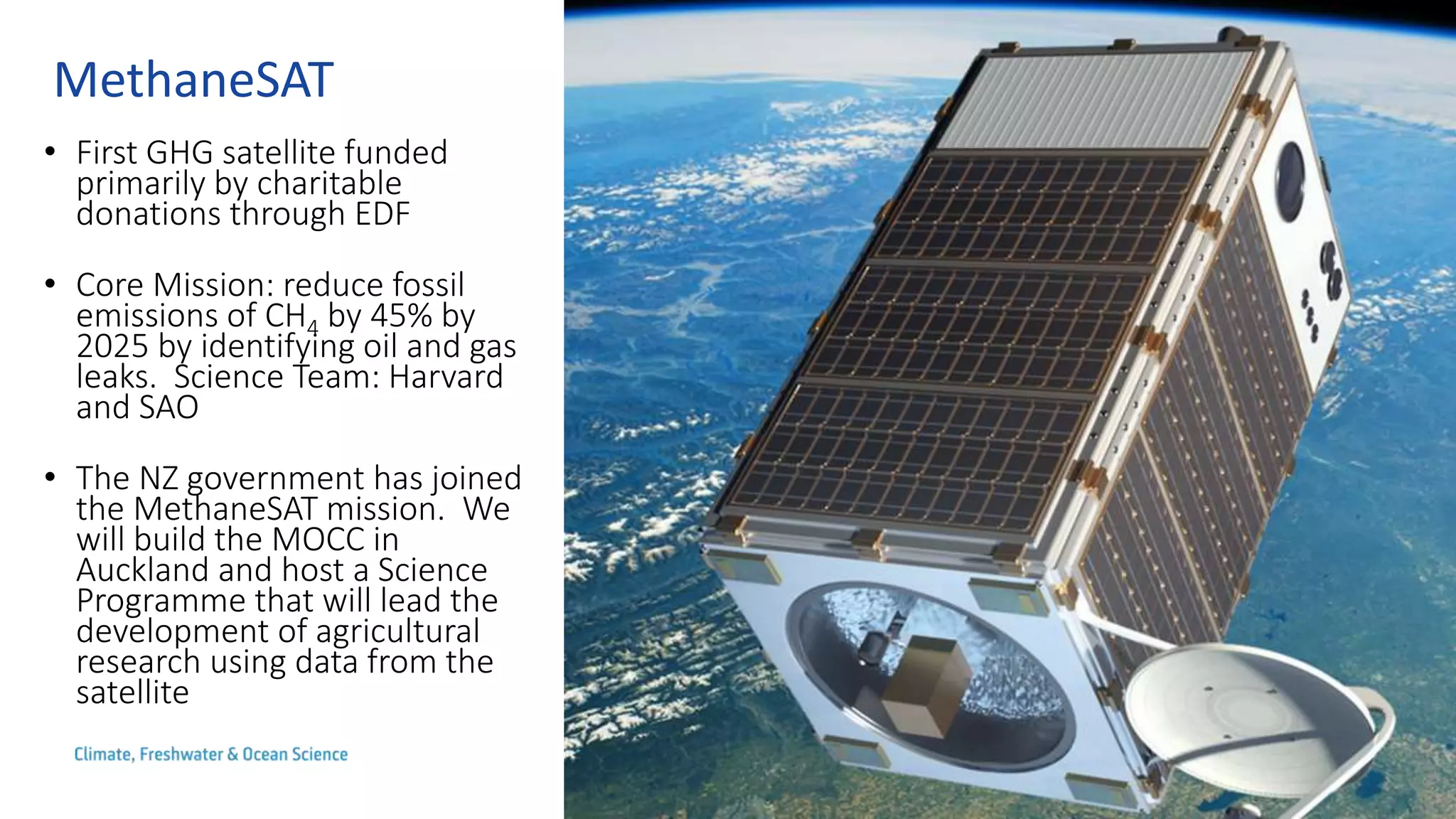 MethaneSAT

• First GHG satellite funded primarily by charitable donations through EDF

• Core Mission: reduce fossil emissions of $CH_4$ by 45% by 2025 by identifying oil and gas leaks. Science Team: Harvard and SAO

• The NZ government has joined the MethaneSAT mission. We will build the MOCC in Auckland and host a Science Programme that will lead the development of agricultural research using data from the satellite

Climate, Freshwater & Ocean Science